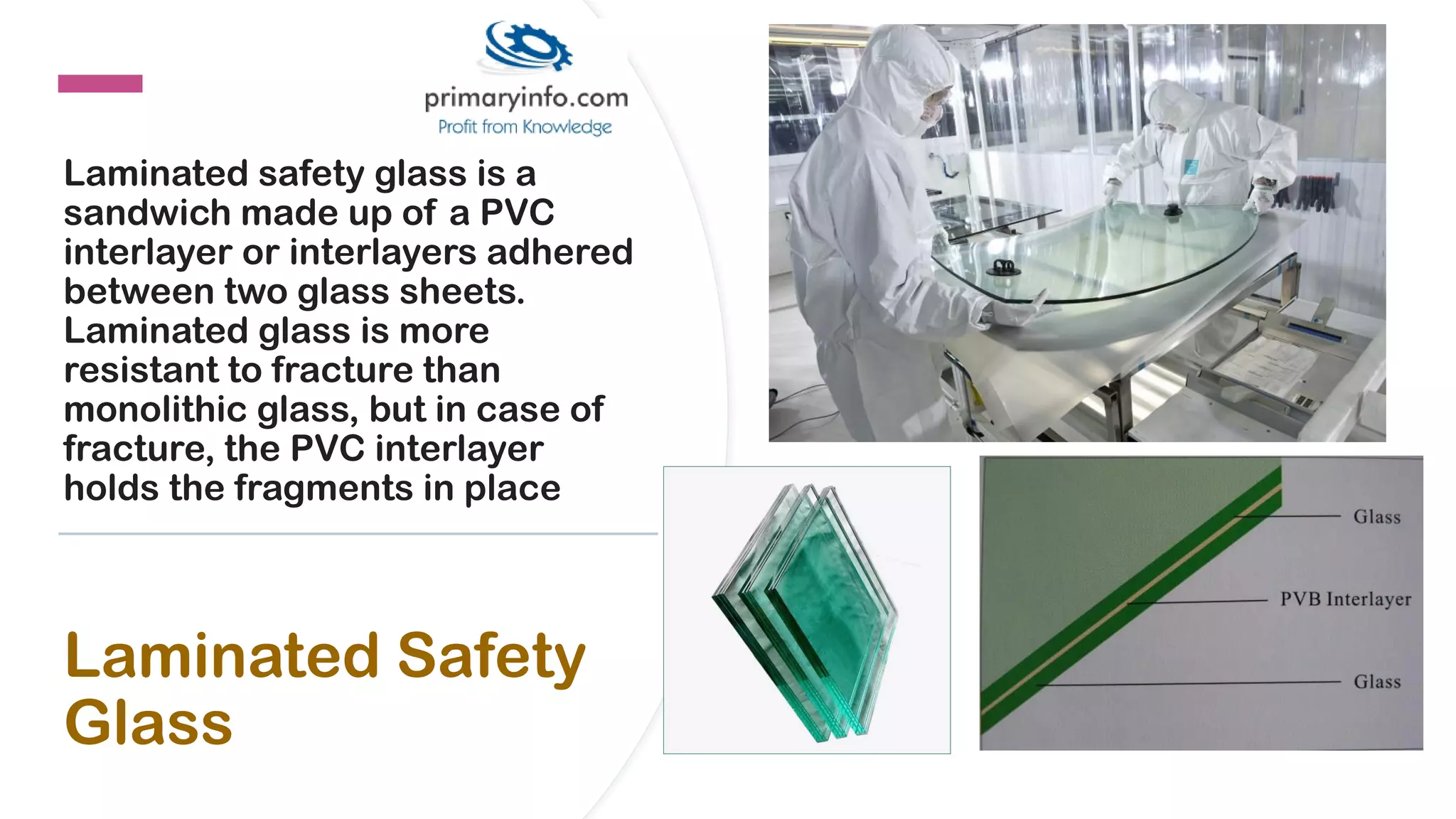 primaryinfo.com
Profit from Knowledge

Laminated safety glass is a sandwich made up of a PVC interlayer or interlayers adhered between two glass sheets. Laminated glass is more resistant to fracture than monolithic glass, but in case of fracture, the PVC interlayer holds the fragments in place

Laminated Safety Glass

Glass
PVB Interlayer
Glass